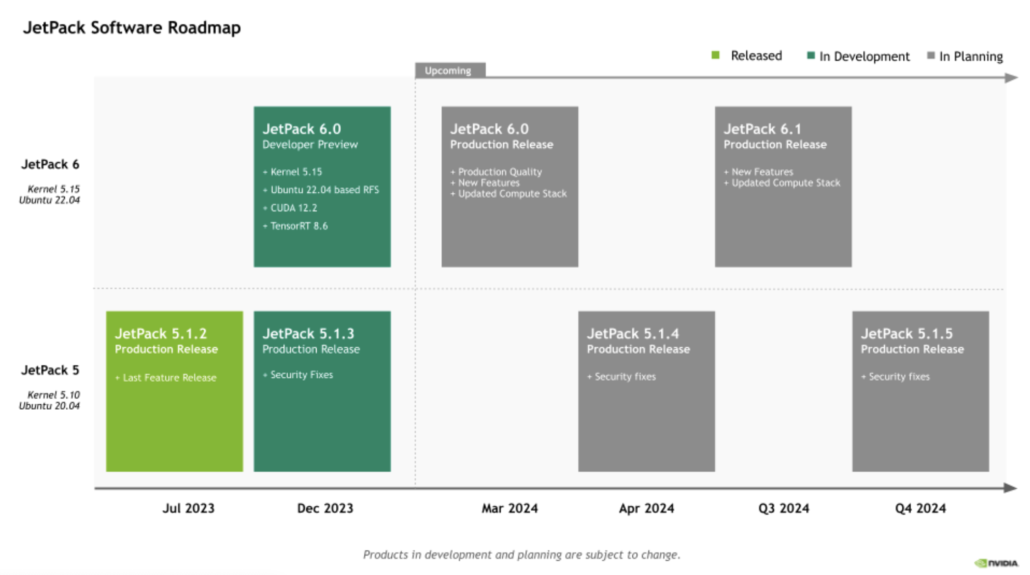 JetPack Software Roadmap

Released In Development In Planning

Upcoming

JetPack 6
Kernel 5.15
Ubuntu 22.04

JetPack 6.0
Developer Preview
+ Kernel 5.15
+ Ubuntu 22.04 based RFS
+ CUDA 12.2
+ TensorRT 8.6

JetPack 6.0
Production Release
+ Production Quality
+ New Features
+ Updated Compute Stack

JetPack 6.1
Production Release
+ New Features
+ Updated Compute Stack

JetPack 5
Kernel 5.10
Ubuntu 20.04

JetPack 5.1.2
Production Release
+ Last Feature Release

JetPack 5.1.3
Production Release
+ Security Fixes

JetPack 5.1.4
Production Release
+ Security fixes

JetPack 5.1.5
Production Release
+ Security fixes

Jul 2023 Dec 2023 Mar 2024 Apr 2024 Q3 2024 Q4 2024

Products in development and planning are subject to change.

NVIDIA